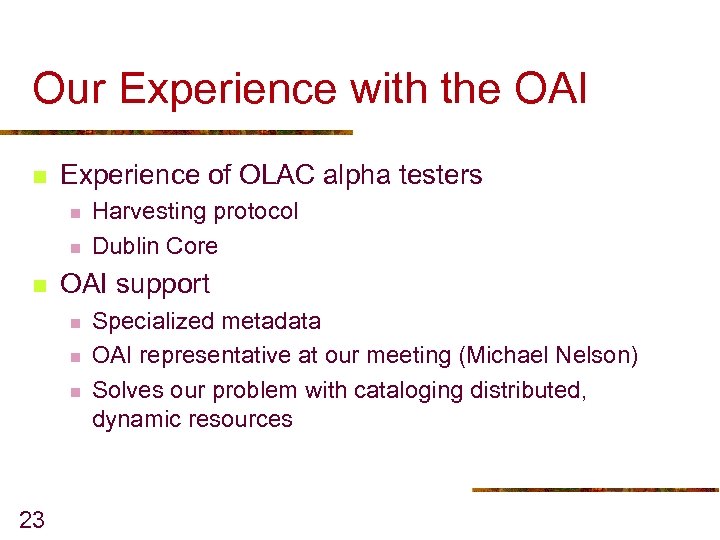 Our Experience with the OAI

Experience of OLAC alpha testers

Harvesting protocol

Dublin Core

OAI support

Specialized metadata

OAI representative at our meeting (Michael Nelson)

Solves our problem with cataloging distributed, dynamic resources

23